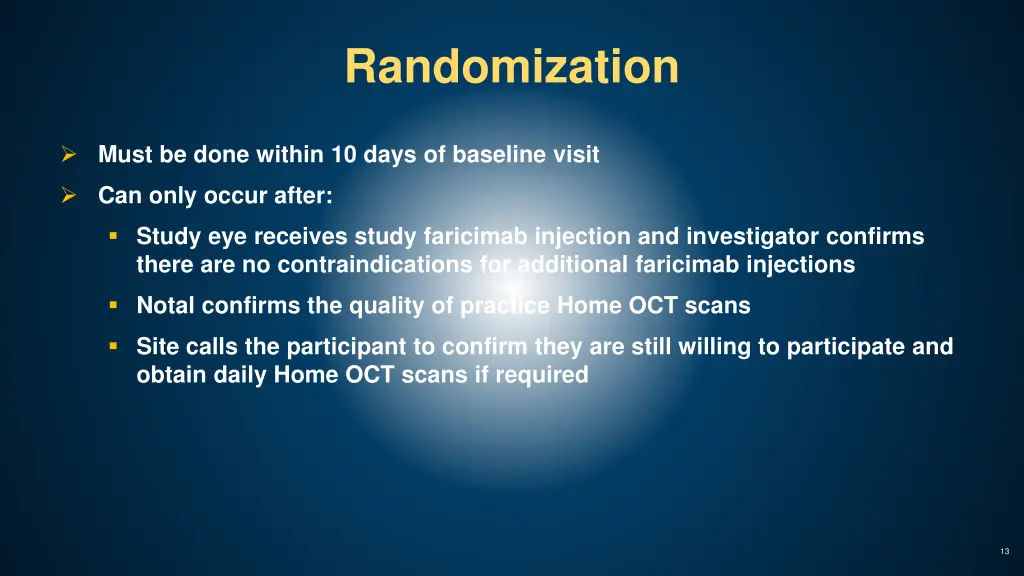 Randomization

➢ Must be done within 10 days of baseline visit

➢ Can only occur after:

▪ Study eye receives study faricimab injection and investigator confirms there are no contraindications for additional faricimab injections

▪ Notal confirms the quality of practice Home OCT scans

▪ Site calls the participant to confirm they are still willing to participate and obtain daily Home OCT scans if required

13